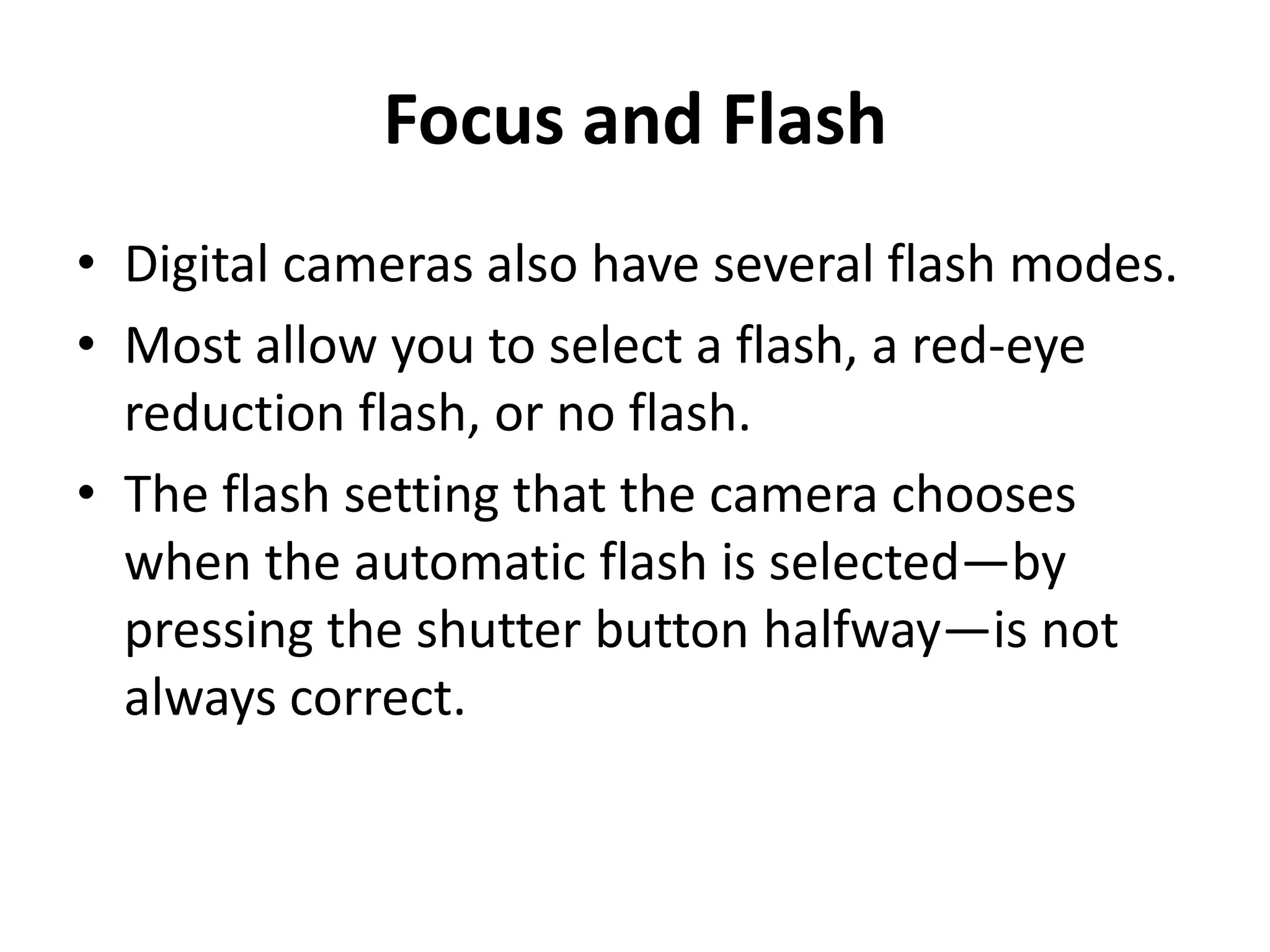 Focus and Flash

• Digital cameras also have several flash modes.

• Most allow you to select a flash, a red-eye reduction flash, or no flash.

• The flash setting that the camera chooses when the automatic flash is selected—by pressing the shutter button halfway—is not always correct.